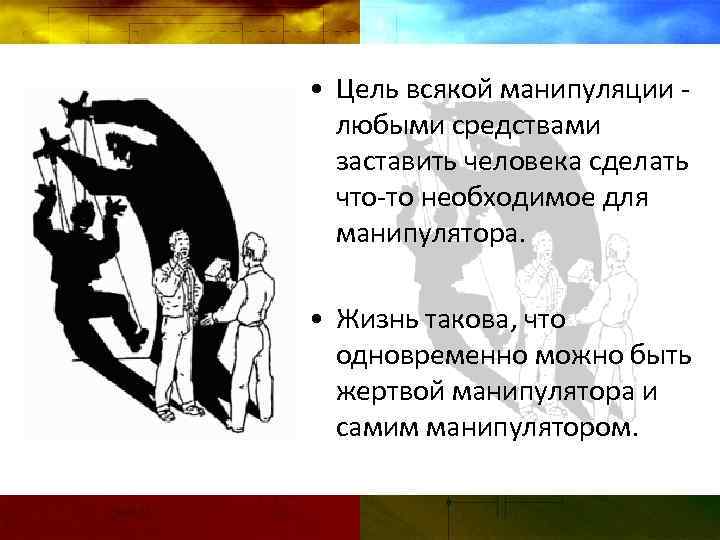 • Цель всякой манипуляции - любыми средствами заставить человека сделать что-то необходимое для манипулятора.

• Жизнь такова, что одновременно можно быть жертвой манипулятора и самим манипулятором.